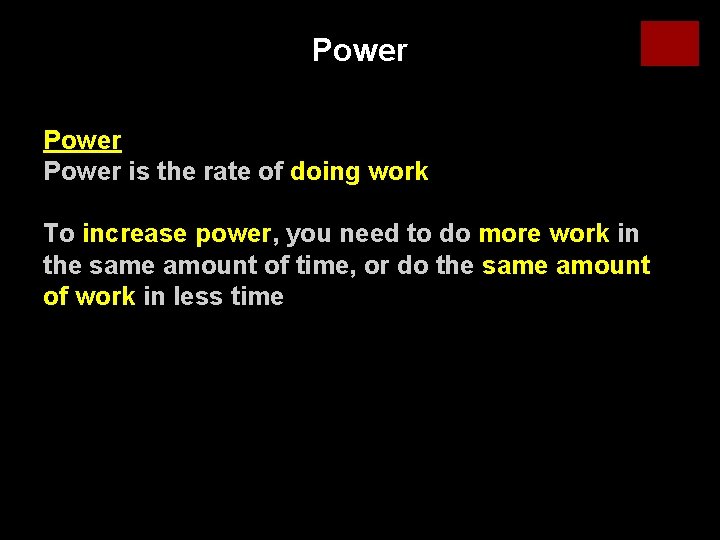 Power

Power
Power is the rate of doing work

To increase power, you need to do more work in the same amount of time, or do the same amount of work in less time